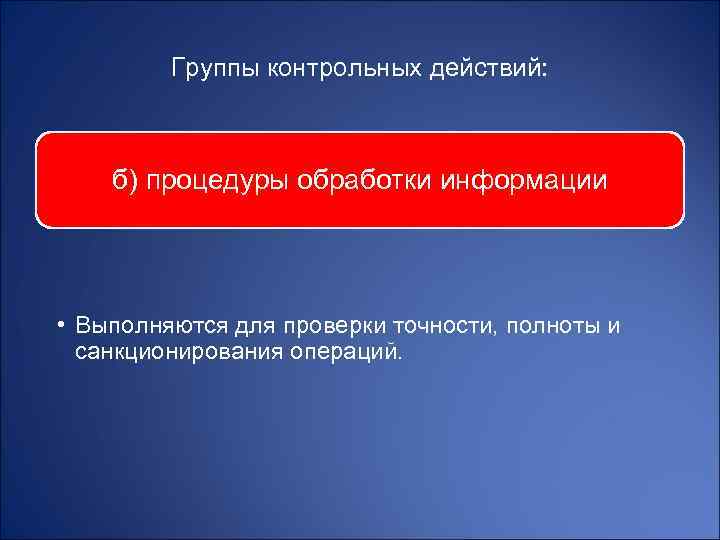 Группы контрольных действий:

б) процедуры обработки информации

• Выполняются для проверки точности, полноты и санкционирования операций.